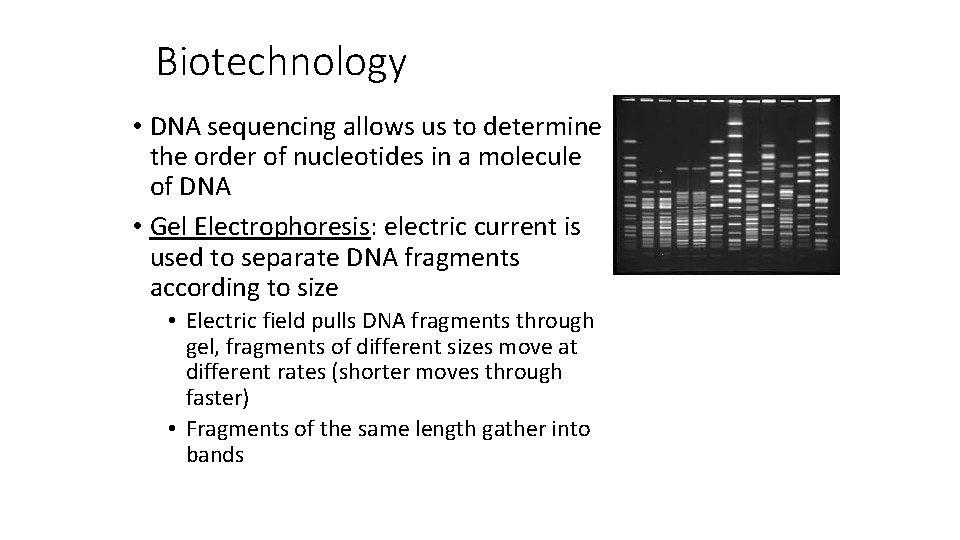 Biotechnology

• DNA sequencing allows us to determine the order of nucleotides in a molecule of DNA

• Gel Electrophoresis: electric current is used to separate DNA fragments according to size

• Electric field pulls DNA fragments through gel, fragments of different sizes move at different rates (shorter moves through faster)

• Fragments of the same length gather into bands